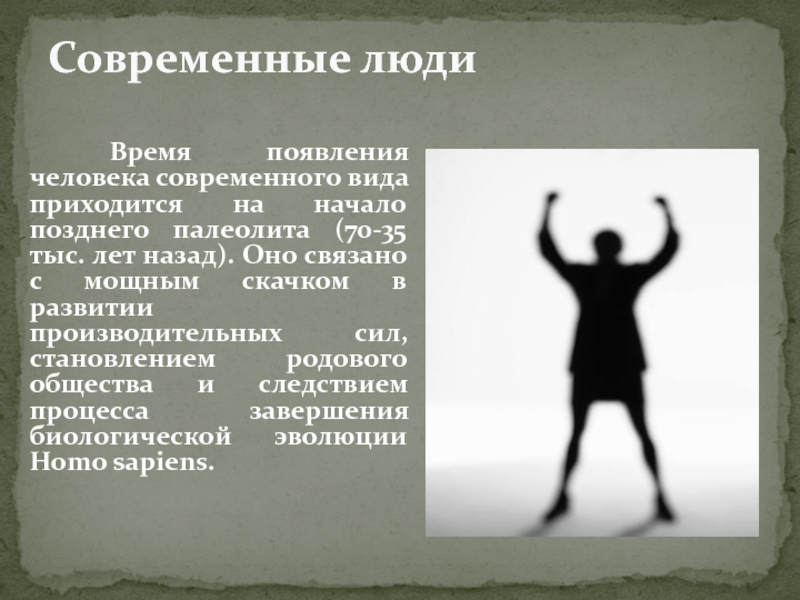 Современные люди

Время появления человека современного вида приходится на начало позднего палеолита (70-35 тыс. лет назад). Оно связано с мощным скачком в развитии производительных сил, становлением родового общества и следствием процесса завершения биологической эволюции Homo sapiens.